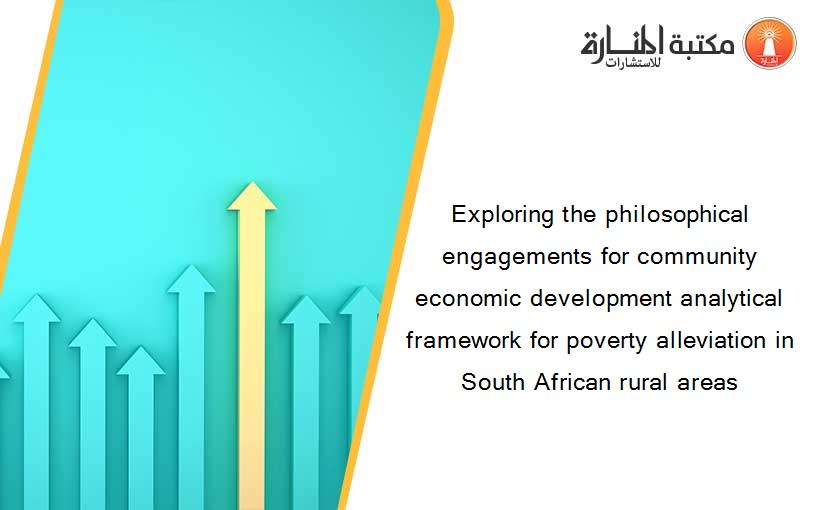 مكتبة المنارة للاستشارات

Exploring the philosophical engagements for community economic development analytical framework for poverty alleviation in South African rural areas